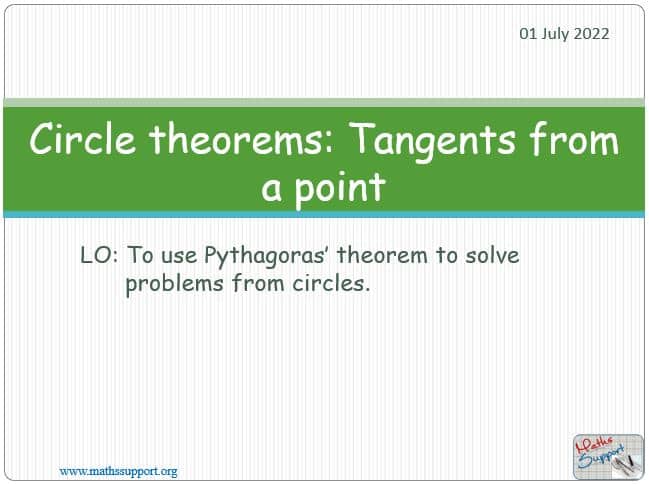 01 July 2022

Circle theorems: Tangents from a point

LO: To use Pythagoras' theorem to solve problems from circles.

www.mathssupport.org

Maths Support